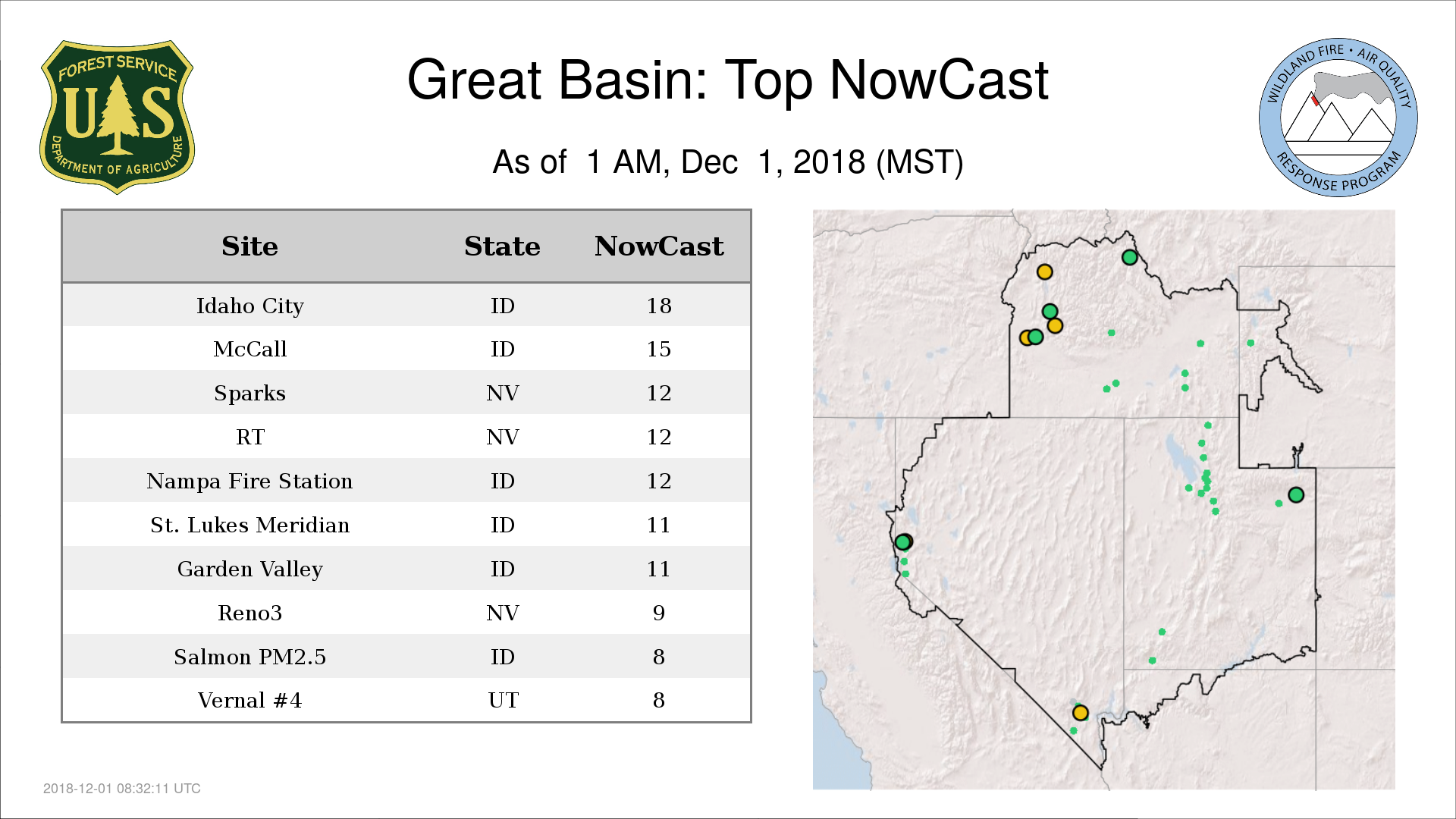 FOREST SERVICE
U S
DEPARTMENT OF AGRICULTURE

Great Basin: Top NowCast

As of 1 AM, Dec 1, 2018 (MST)

WILDLAND FIRE • AIR QUALITY
RESPONSE PROGRAM

| Site | State | NowCast |
|---|---|---|
| Idaho City | ID | 18 |
| McCall | ID | 15 |
| Sparks | NV | 12 |
| RT | NV | 12 |
| Nampa Fire Station | ID | 12 |
| St. Lukes Meridian | ID | 11 |
| Garden Valley | ID | 11 |
| Reno3 | NV | 9 |
| Salmon PM2.5 | ID | 8 |
| Vernal #4 | UT | 8 |

2018-12-01 08:32:11 UTC